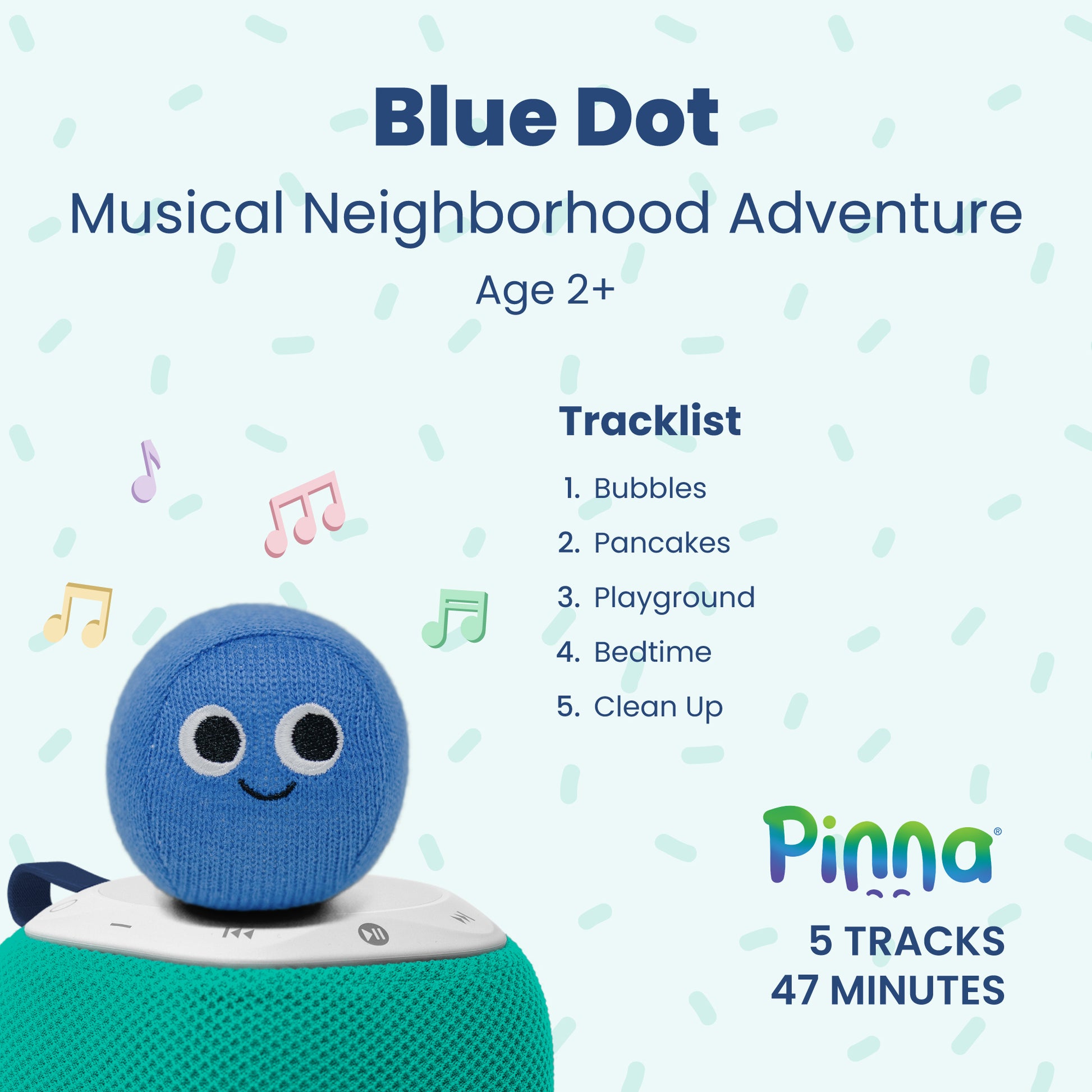 Blue Dot

Musical Neighborhood Adventure

Age 2+

Tracklist

1. Bubbles
2. Pancakes
3. Playground
4. Bedtime
5. Clean Up

Pinna®

5 TRACKS
47 MINUTES